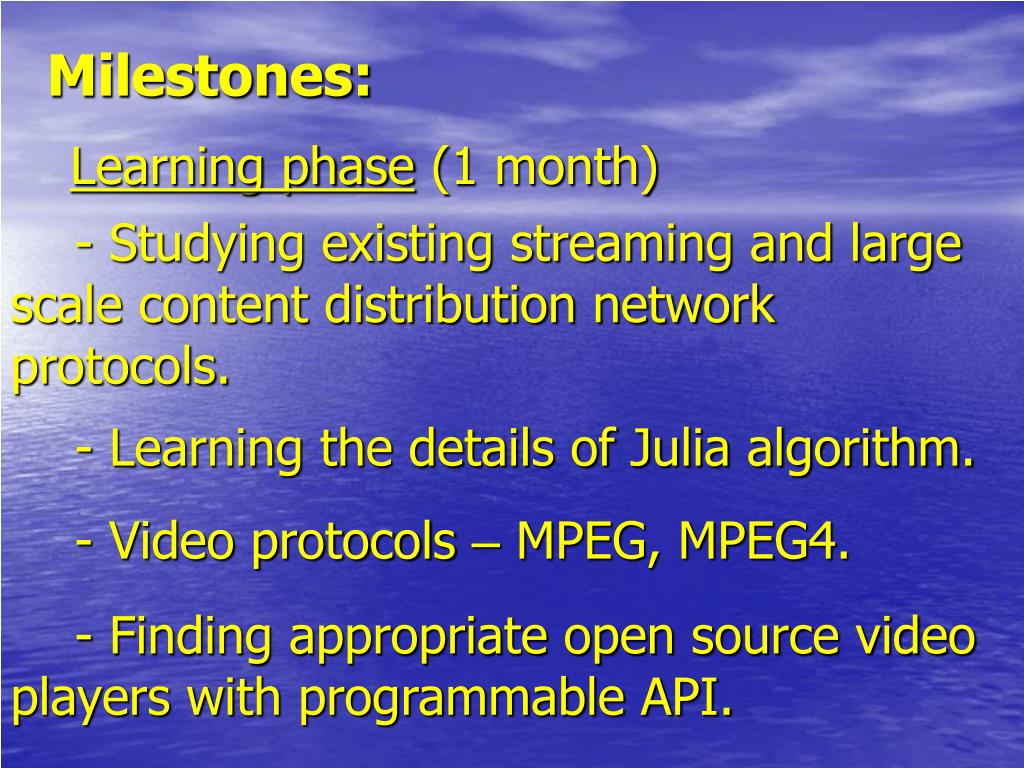 Milestones:

Learning phase (1 month)

- Studying existing streaming and large scale content distribution network protocols.

- Learning the details of Julia algorithm.

- Video protocols – MPEG, MPEG4.

- Finding appropriate open source video players with programmable API.